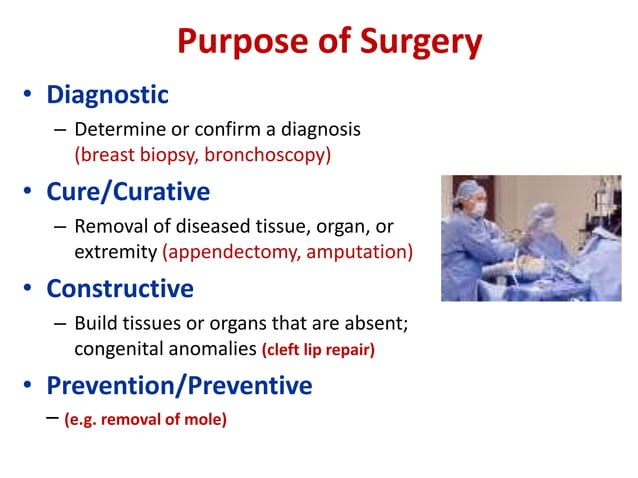 Purpose of Surgery

• Diagnostic
 – Determine or confirm a diagnosis (breast biopsy, bronchoscopy)

• Cure/Curative
 – Removal of diseased tissue, organ, or extremity (appendectomy, amputation)

• Constructive
 – Build tissues or organs that are absent; congenital anomalies (cleft lip repair)

• Prevention/Preventive
 – (e.g. removal of mole)